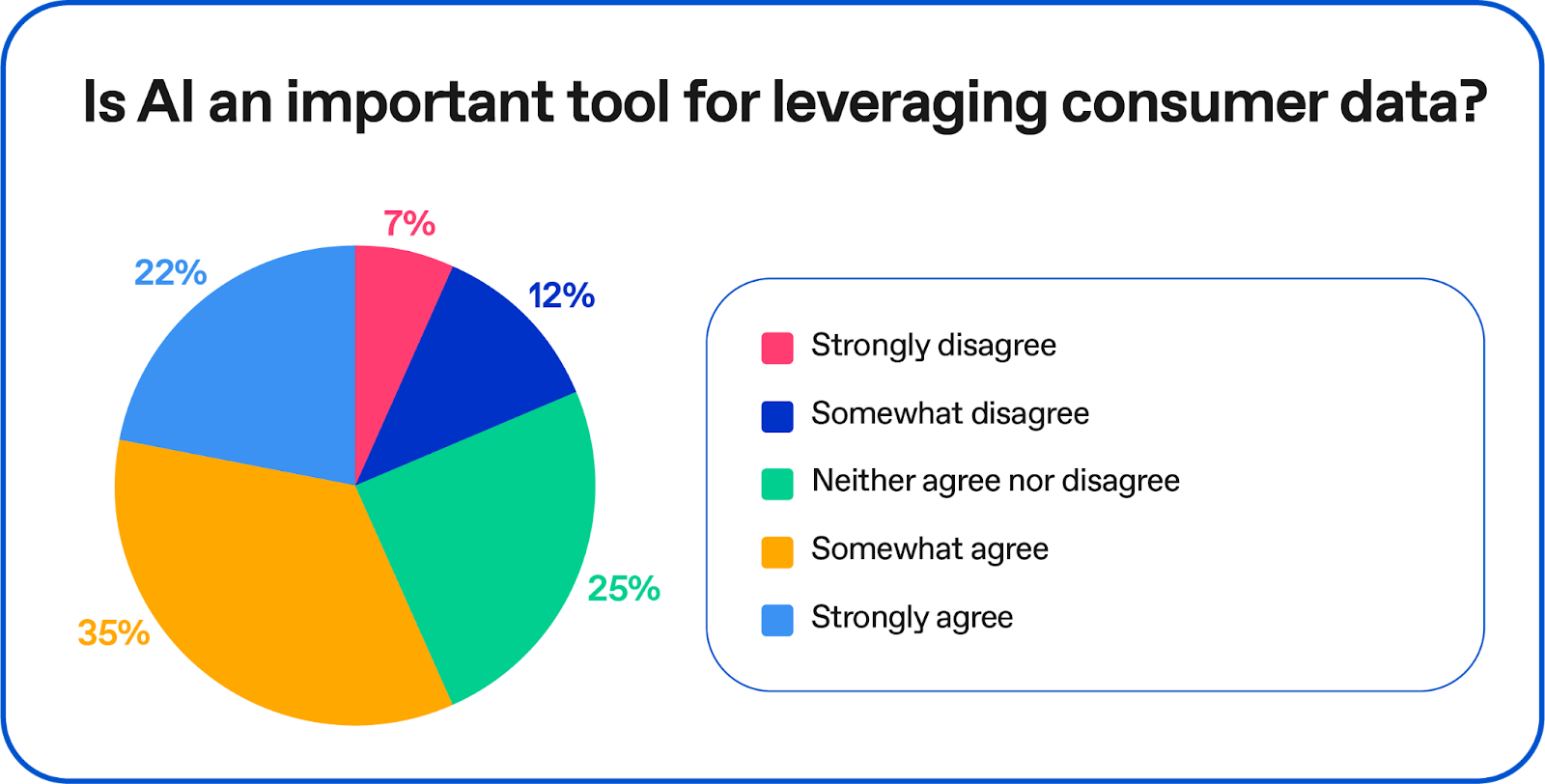 Is AI an important tool for leveraging consumer data?

7%
12%
25%
35%
22%

Strongly disagree
Somewhat disagree
Neither agree nor disagree
Somewhat agree
Strongly agree